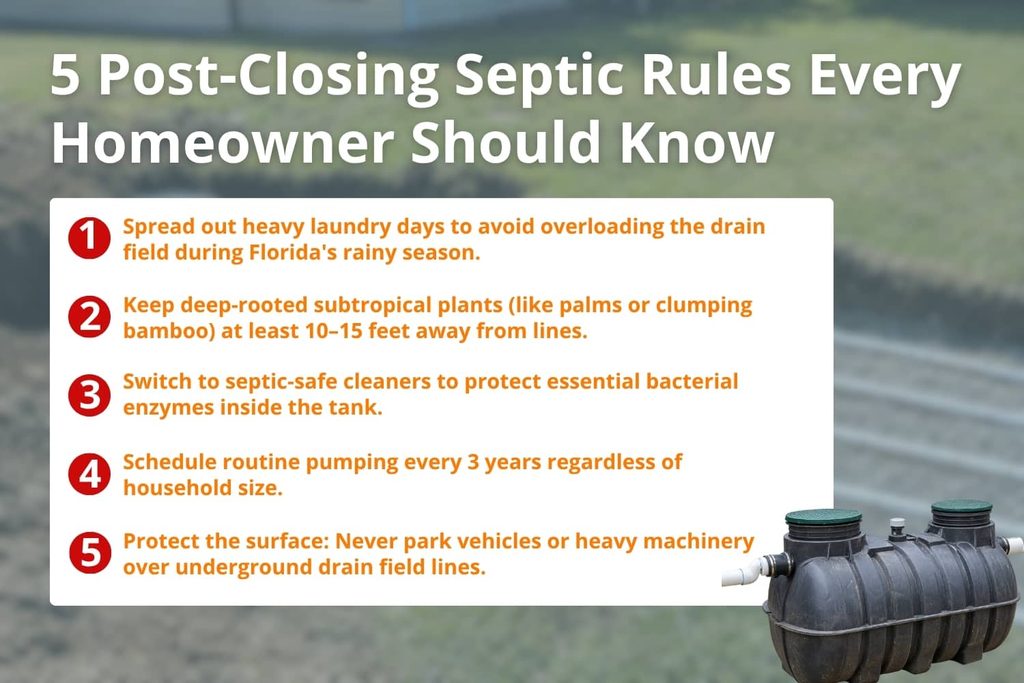 5 Post-Closing Septic Rules Every Homeowner Should Know

1 Spread out heavy laundry days to avoid overloading the drain field during Florida's rainy season.

2 Keep deep-rooted subtropical plants (like palms or clumping bamboo) at least 10–15 feet away from lines.

3 Switch to septic-safe cleaners to protect essential bacterial enzymes inside the tank.

4 Schedule routine pumping every 3 years regardless of household size.

5 Protect the surface: Never park vehicles or heavy machinery over underground drain field lines.